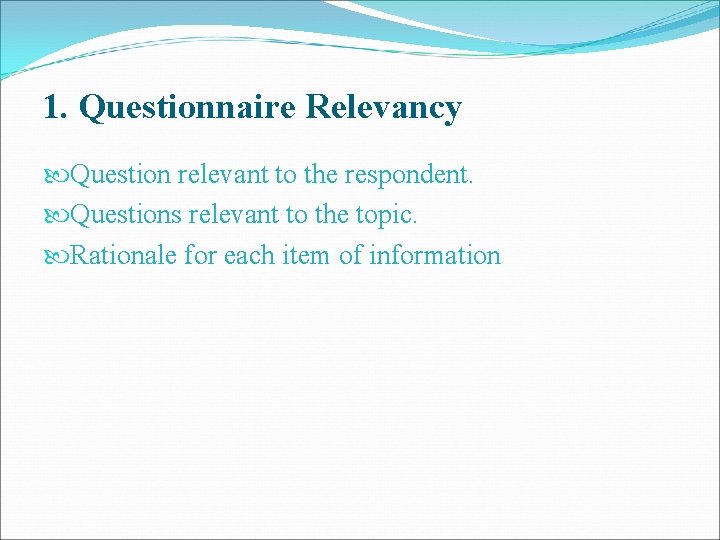 1. Questionnaire Relevancy

Question relevant to the respondent.

Questions relevant to the topic.

Rationale for each item of information